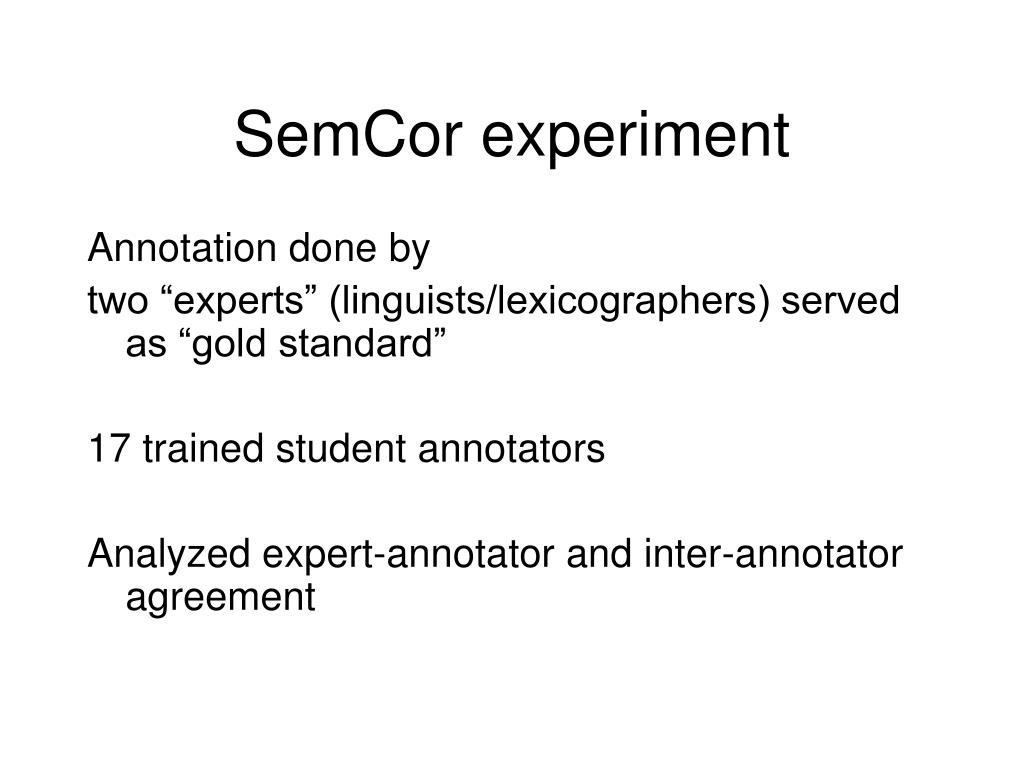 SemCor experiment

Annotation done by
two “experts” (linguists/lexicographers) served as “gold standard”

17 trained student annotators

Analyzed expert-annotator and inter-annotator agreement